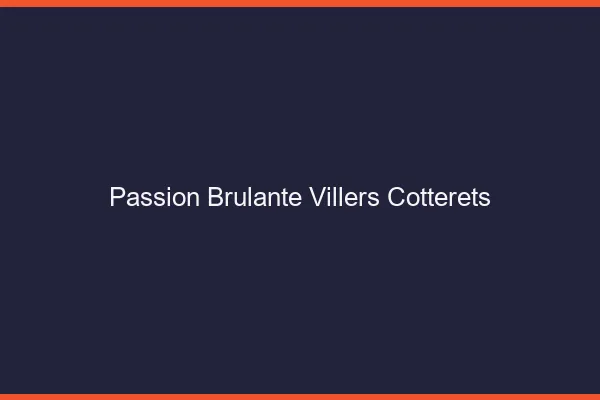 Passion Brulante Villers Cotterets